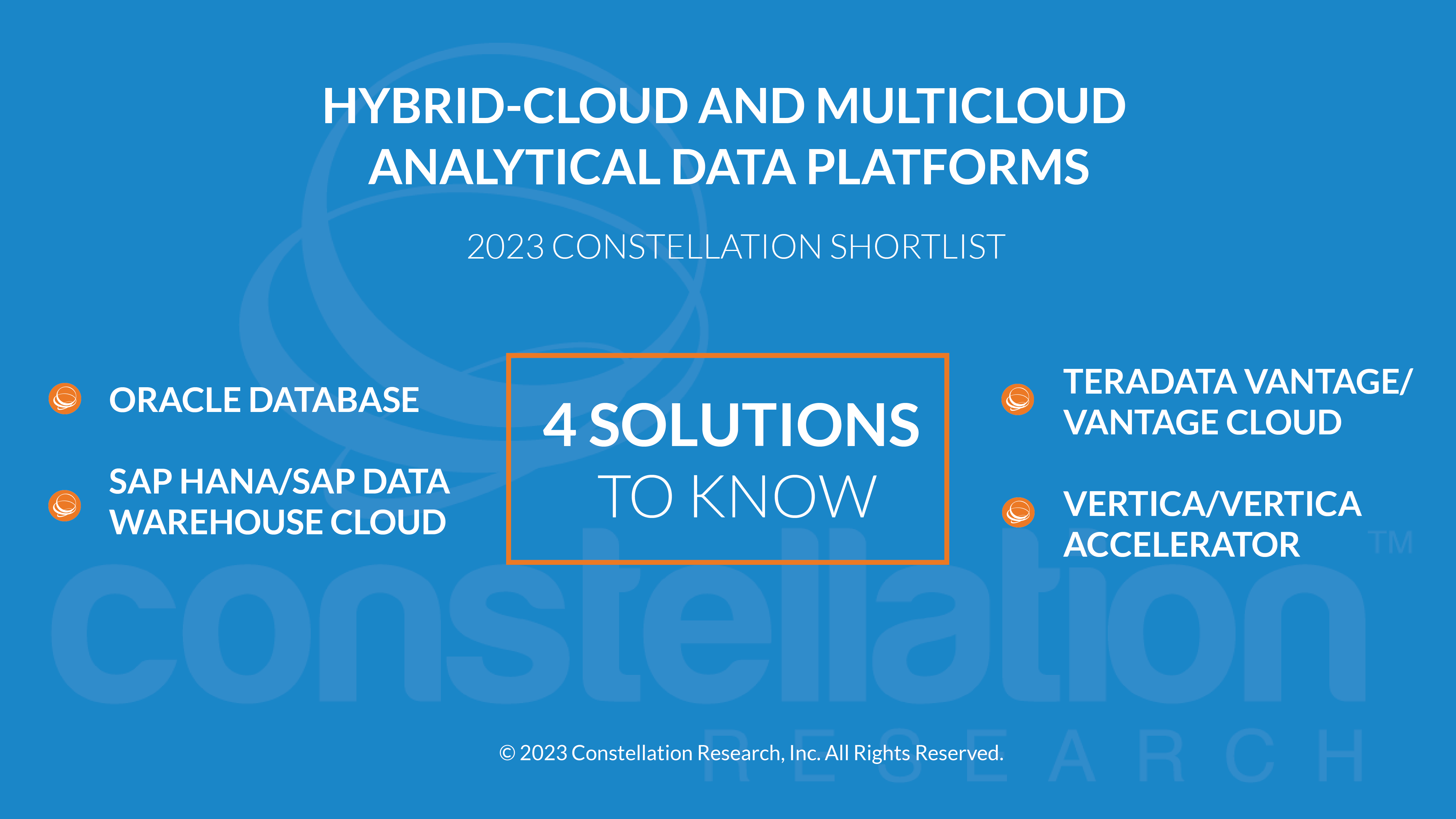 HYBRID-CLOUD AND MULTICLOUD ANALYTICAL DATA PLATFORMS

2023 CONSTELLATION SHORTLIST

ORACLE DATABASE

SAP HANA/SAP DATA WAREHOUSE CLOUD

4 SOLUTIONS TO KNOW

TERADATA VANTAGE/ VANTAGE CLOUD

VERTICA/VERTICA ACCELERATOR

constellation™ RESEARCH

© 2023 Constellation Research, Inc. All Rights Reserved.